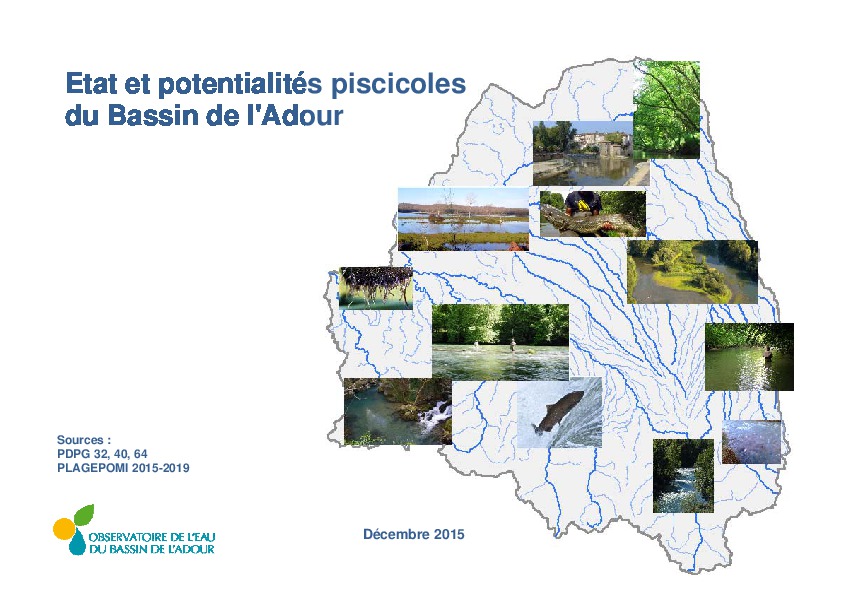 Etat et potentialités piscicoles
du Bassin de l'Adour

Sources :
PDPG 32, 40, 64
PLAGEPOMI 2015-2019

OBSERVATOIRE DE L'EAU
DU BASSIN DE L'ADOUR

Décembre 2015